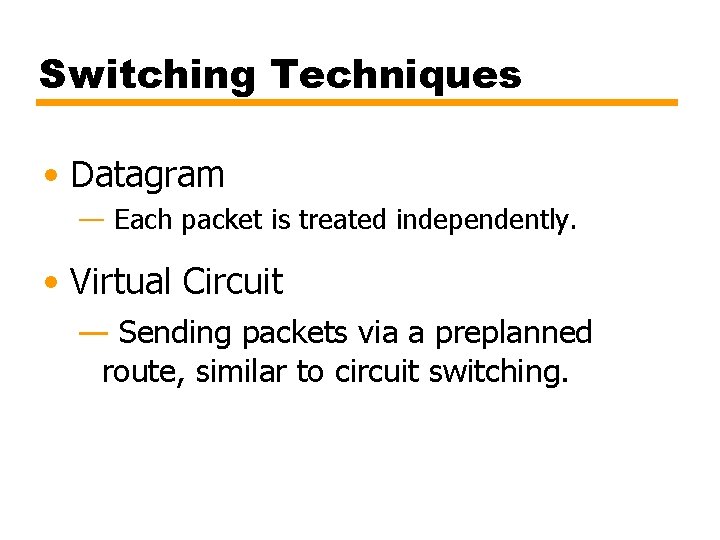 Switching Techniques

• Datagram
— Each packet is treated independently.

• Virtual Circuit
— Sending packets via a preplanned route, similar to circuit switching.